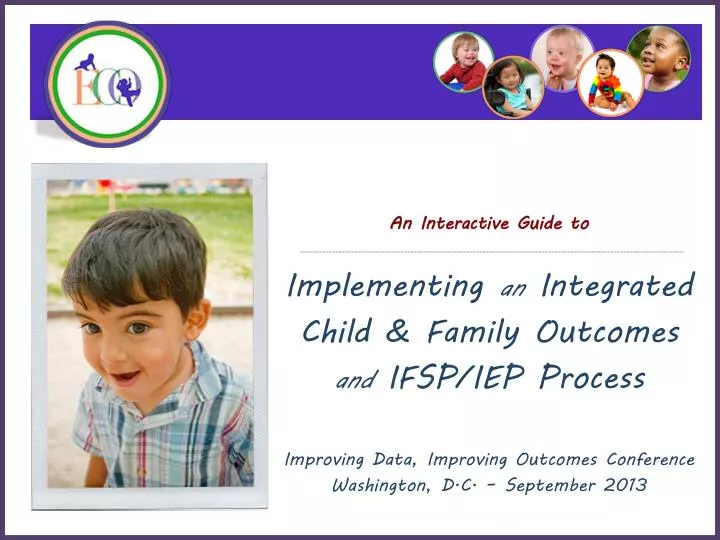 ECO

An Interactive Guide to

Implementing an Integrated Child & Family Outcomes and IFSP/IEP Process

Improving Data, Improving Outcomes Conference
Washington, D.C. – September 2013